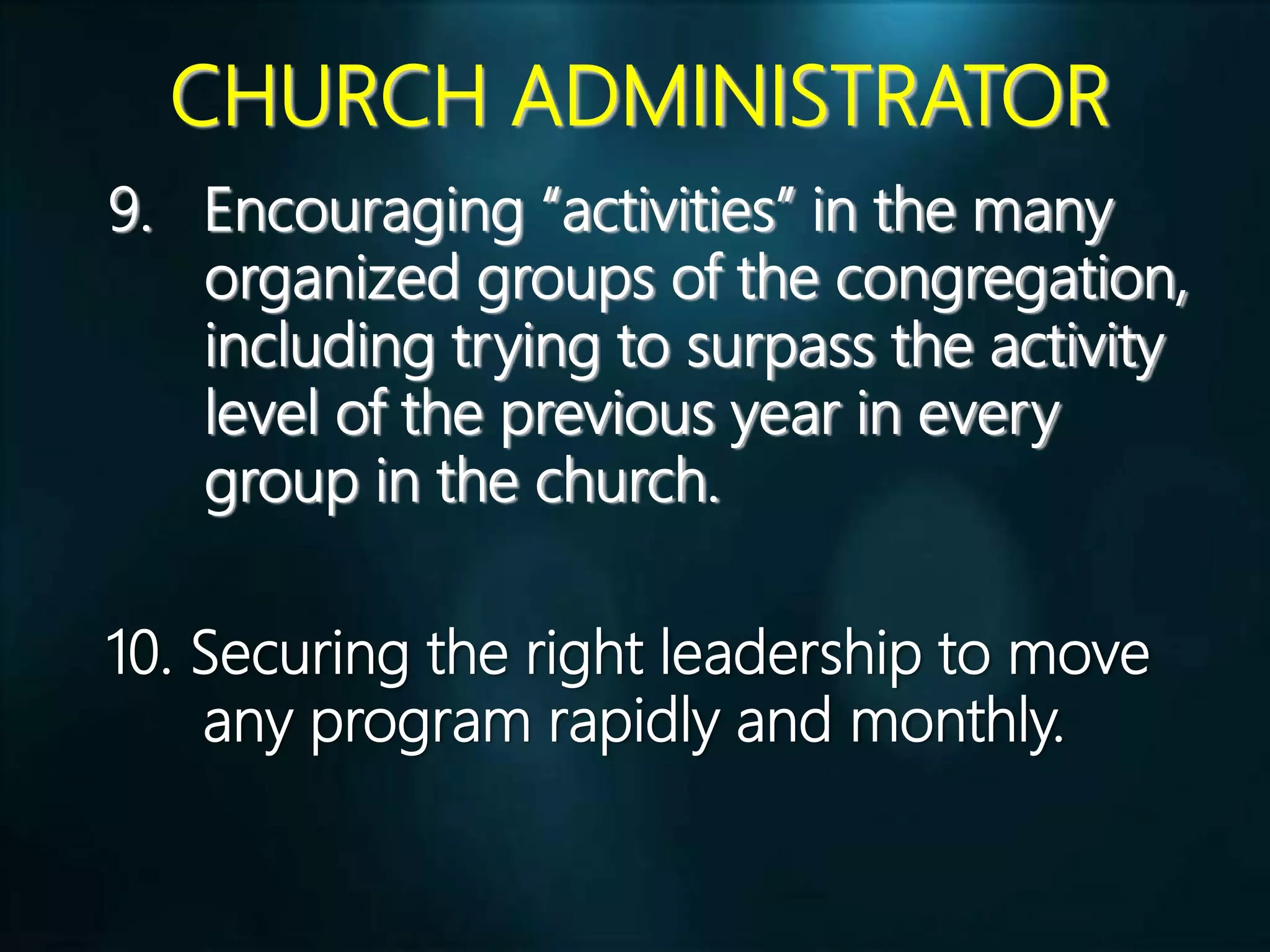 CHURCH ADMINISTRATOR

9. Encouraging “activities” in the many organized groups of the congregation, including trying to surpass the activity level of the previous year in every group in the church.

10. Securing the right leadership to move any program rapidly and monthly.